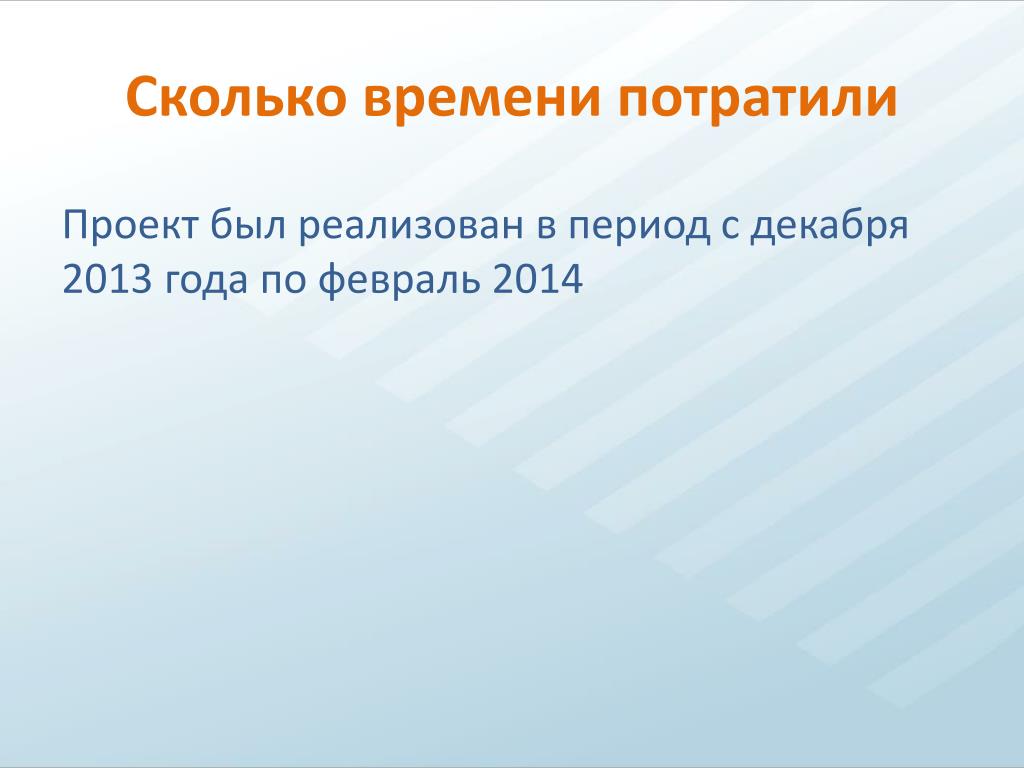 Сколько времени потратили

Проект был реализован в период с декабря 2013 года по февраль 2014